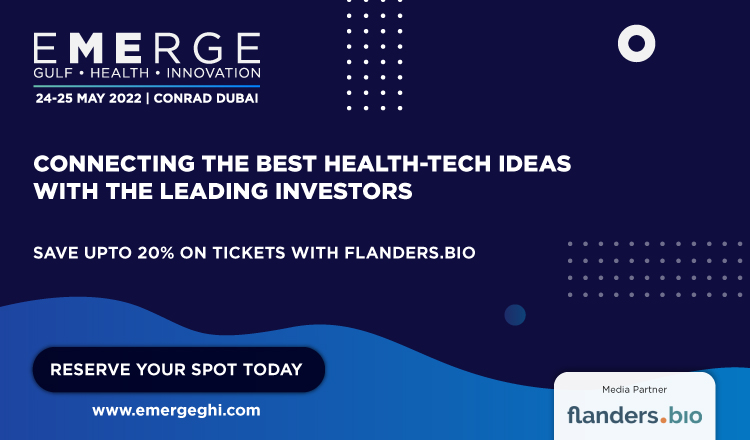 EMERGE
GULF • HEALTH • INNOVATION
24-25 MAY 2022 | CONRAD DUBAI

CONNECTING THE BEST HEALTH-TECH IDEAS WITH THE LEADING INVESTORS

SAVE UPTO 20% ON TICKETS WITH FLANDERS.BIO

RESERVE YOUR SPOT TODAY

www.emergeghi.com

Media Partner
flanders.bio